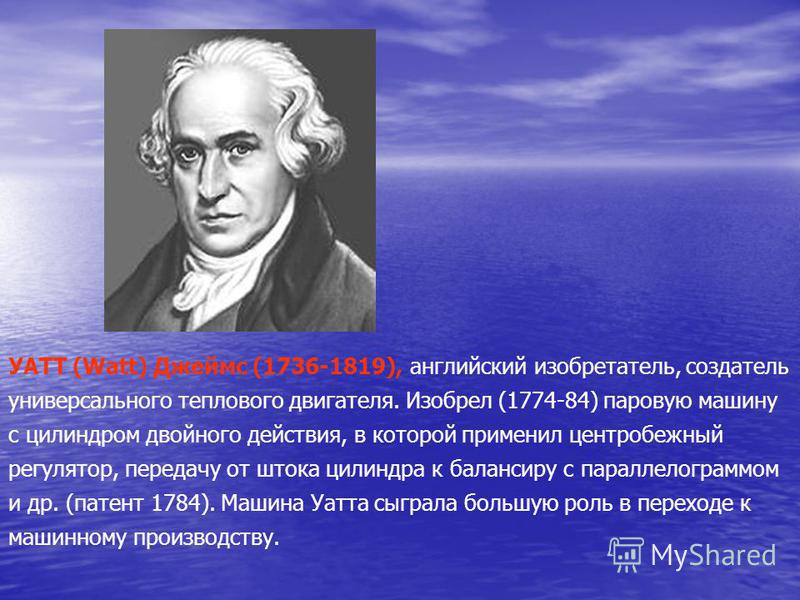 УАТТ (Watt) Джеймс (1736-1819), английский изобретатель, создатель универсального теплового двигателя. Изобрел (1774-84) паровую машину с цилиндром двойного действия, в которой применил центробежный регулятор, передачу от штока цилиндра к балансиру с параллелограммом и др. (патент 1784). Машина Уатта сыграла большую роль в переходе к машинному производству.

MyShared